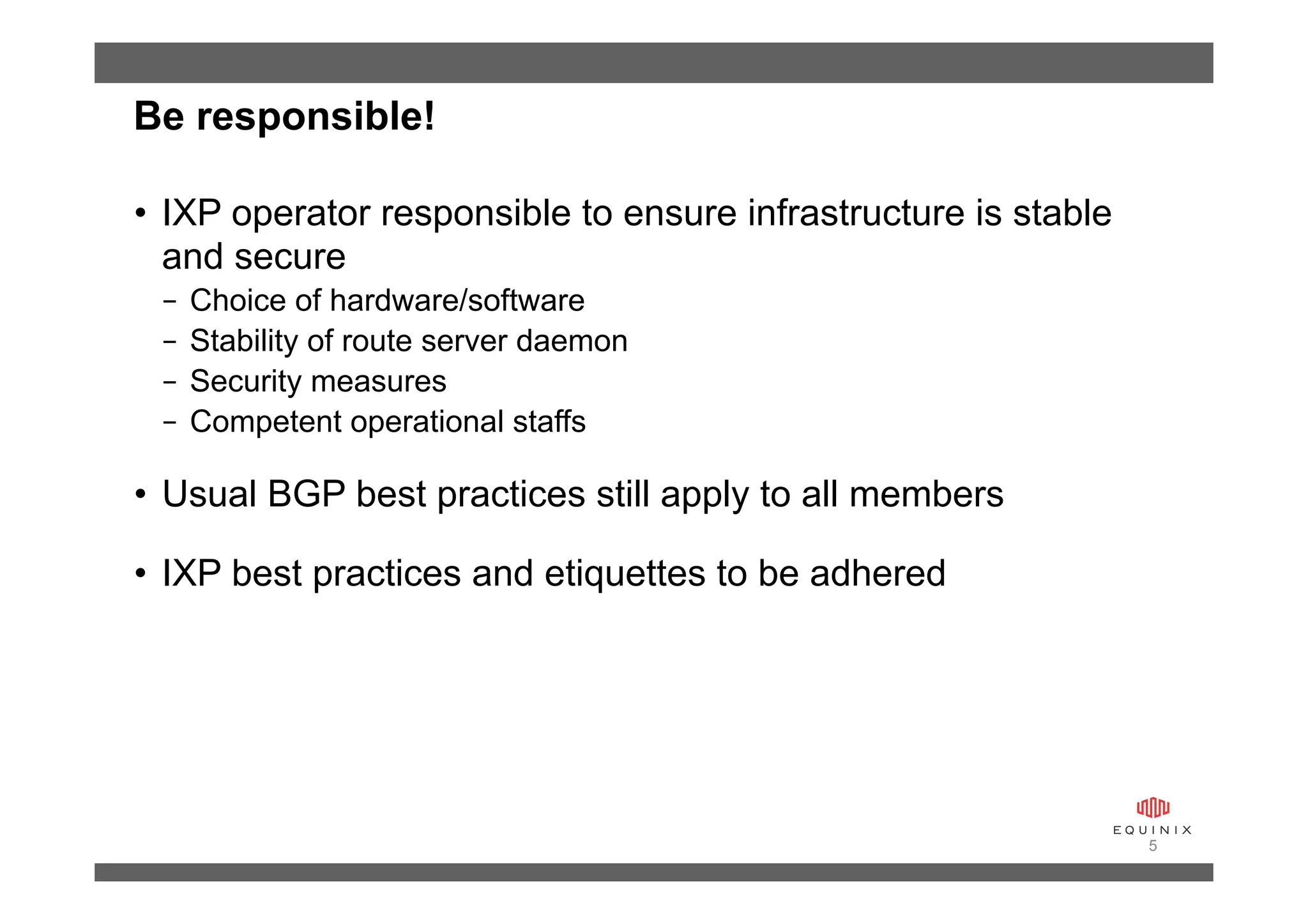 Be responsible!

• IXP operator responsible to ensure infrastructure is stable and secure
– Choice of hardware/software
– Stability of route server daemon
– Security measures
– Competent operational staffs

• Usual BGP best practices still apply to all members

• IXP best practices and etiquettes to be adhered

EQUINIX
5